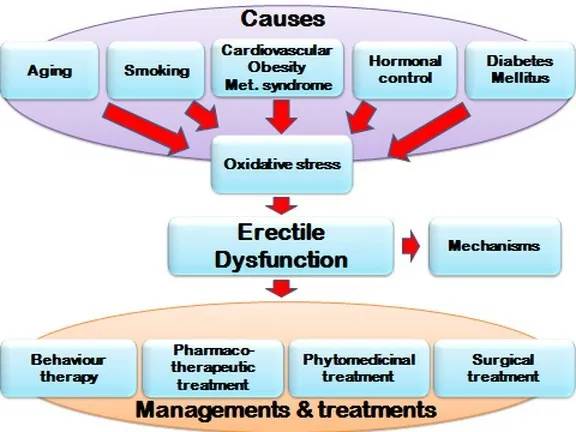 Causes

Aging

Smoking

Cardiovascular Obesity Met. syndrome

Hormonal control

Diabetes Mellitus

Oxidative stress

Erectile Dysfunction

Mechanisms

Behaviour therapy

Pharmaco-therapeutic treatment

Phytomedicinal treatment

Surgical treatment

Managements & treatments